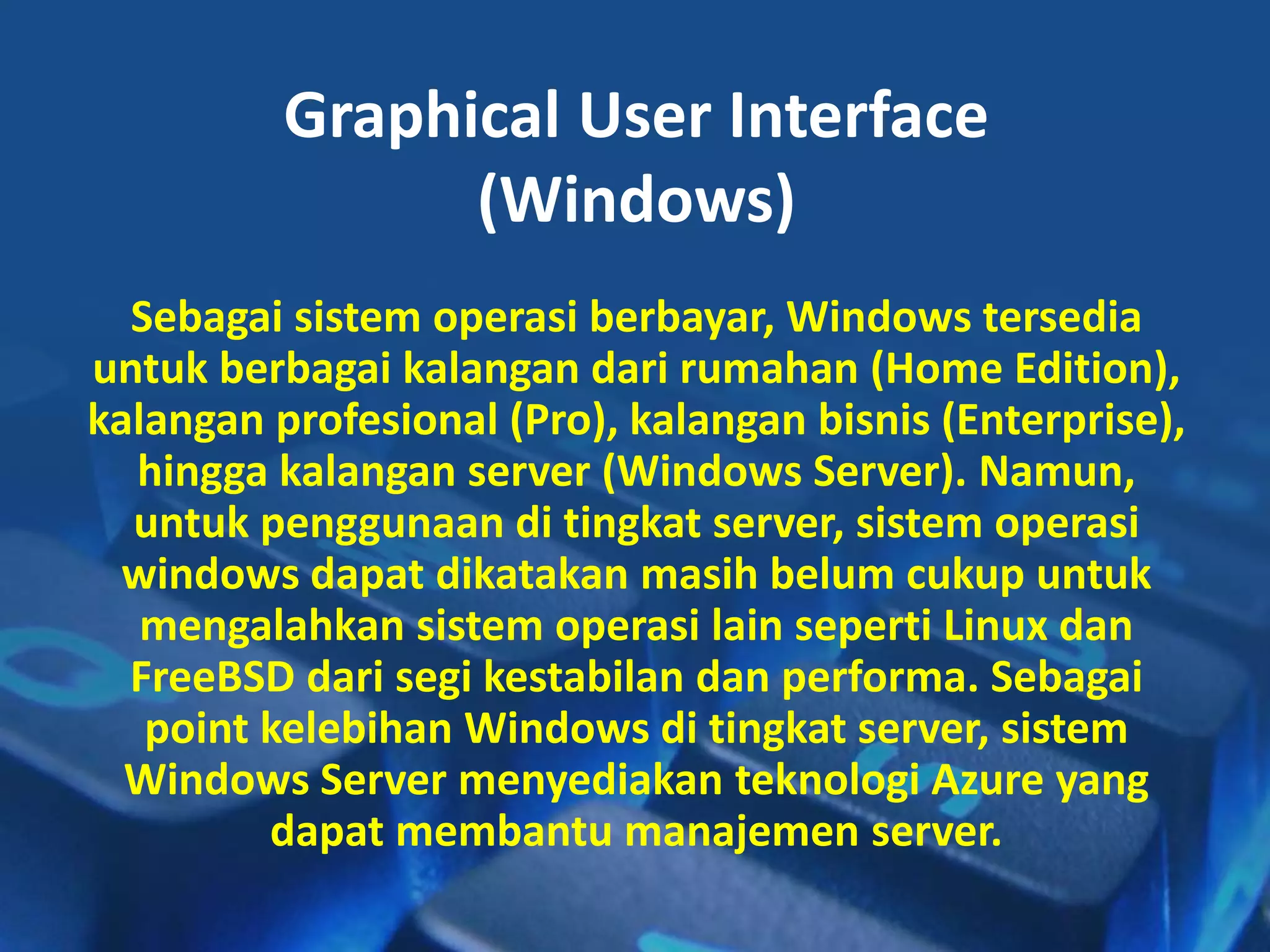 Graphical User Interface (Windows)

Sebagai sistem operasi berbayar, Windows tersedia untuk berbagai kalangan dari rumahan (Home Edition), kalangan profesional (Pro), kalangan bisnis (Enterprise), hingga kalangan server (Windows Server). Namun, untuk penggunaan di tingkat server, sistem operasi windows dapat dikatakan masih belum cukup untuk mengalahkan sistem operasi lain seperti Linux dan FreeBSD dari segi kestabilan dan performa. Sebagai point kelebihan Windows di tingkat server, sistem Windows Server menyediakan teknologi Azure yang dapat membantu manajemen server.